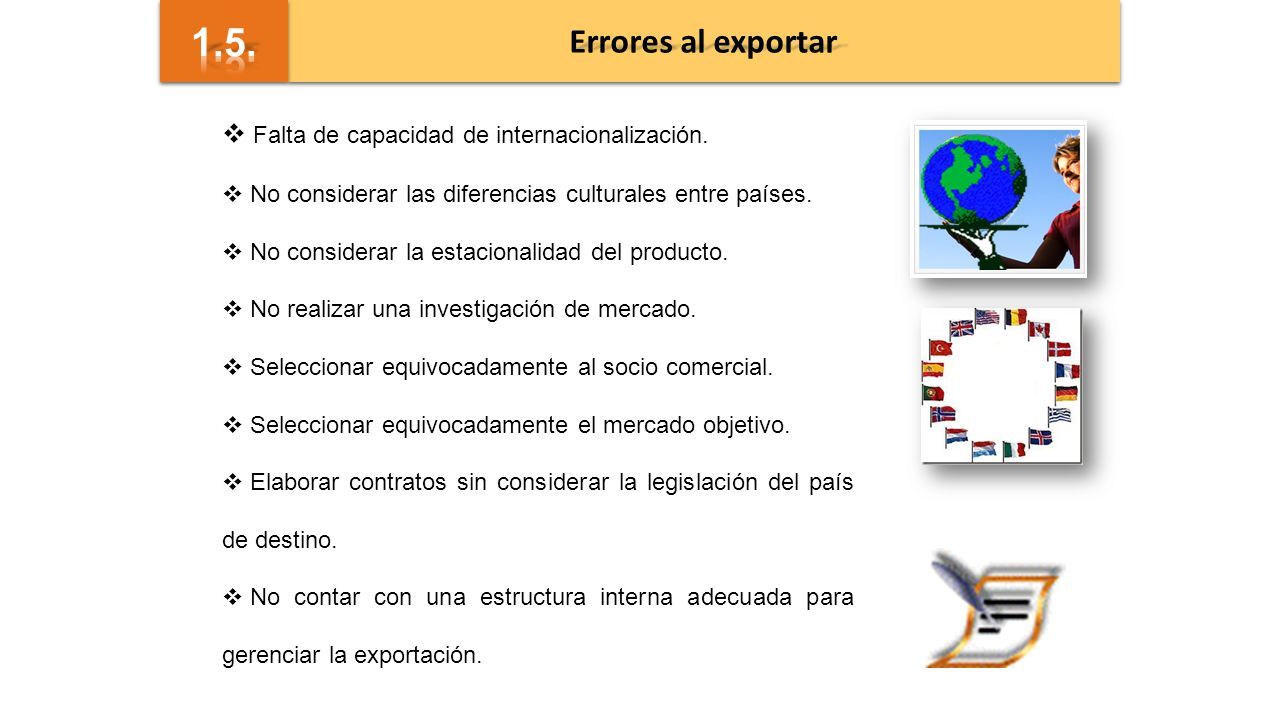 1.5.

Errores al exportar

❖ Falta de capacidad de internacionalización.

❖ No considerar las diferencias culturales entre países.

❖ No considerar la estacionalidad del producto.

❖ No realizar una investigación de mercado.

❖ Seleccionar equivocadamente al socio comercial.

❖ Seleccionar equivocadamente el mercado objetivo.

❖ Elaborar contratos sin considerar la legislación del país de destino.

❖ No contar con una estructura interna adecuada para gerenciar la exportación.